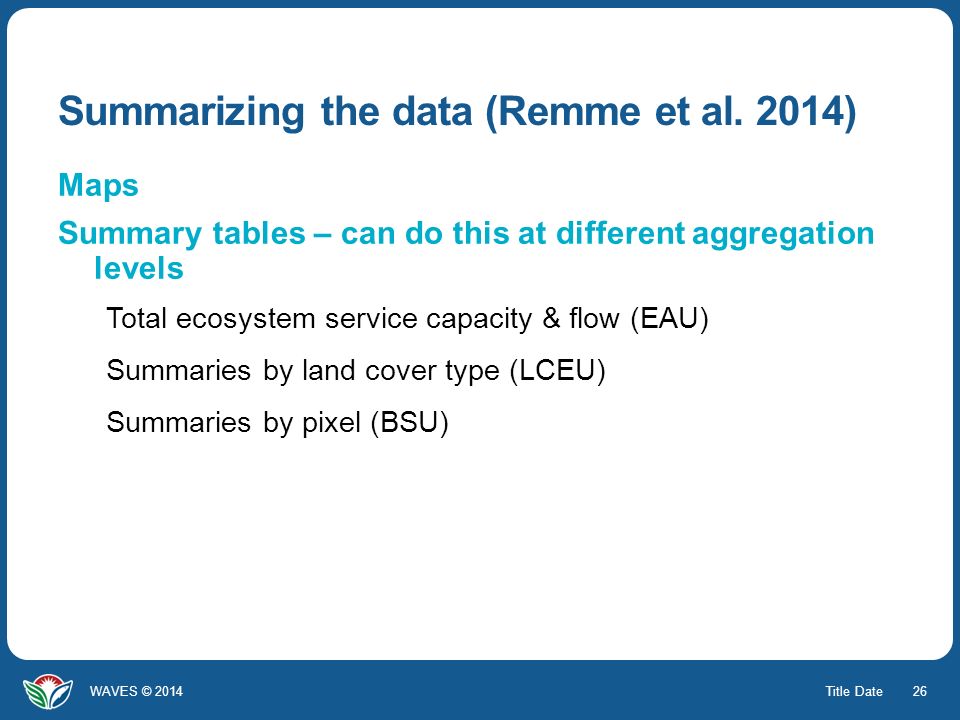 Summarizing the data (Remme et al. 2014)

Maps

Summary tables – can do this at different aggregation levels

Total ecosystem service capacity & flow (EAU)

Summaries by land cover type (LCEU)

Summaries by pixel (BSU)

WAVES © 2014

Title Date

26